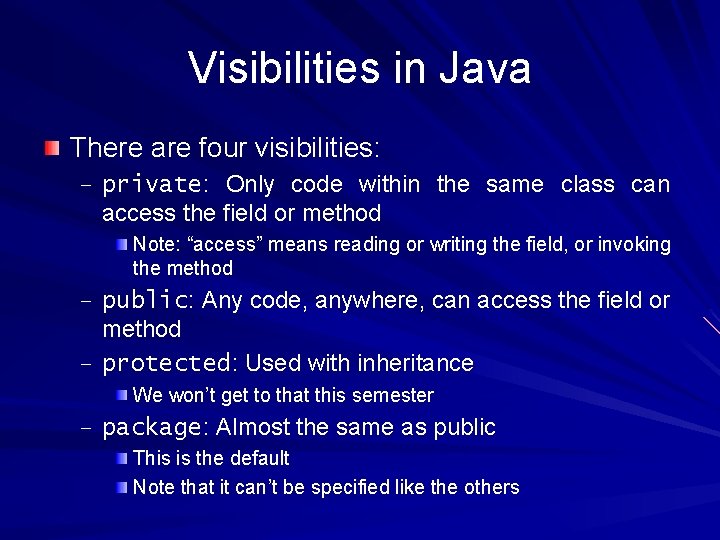 Visibilities in Java

There are four visibilities:

– private: Only code within the same class can access the field or method

Note: “access” means reading or writing the field, or invoking the method

– public: Any code, anywhere, can access the field or method

– protected: Used with inheritance

We won’t get to that this semester

– package: Almost the same as public

This is the default

Note that it can’t be specified like the others